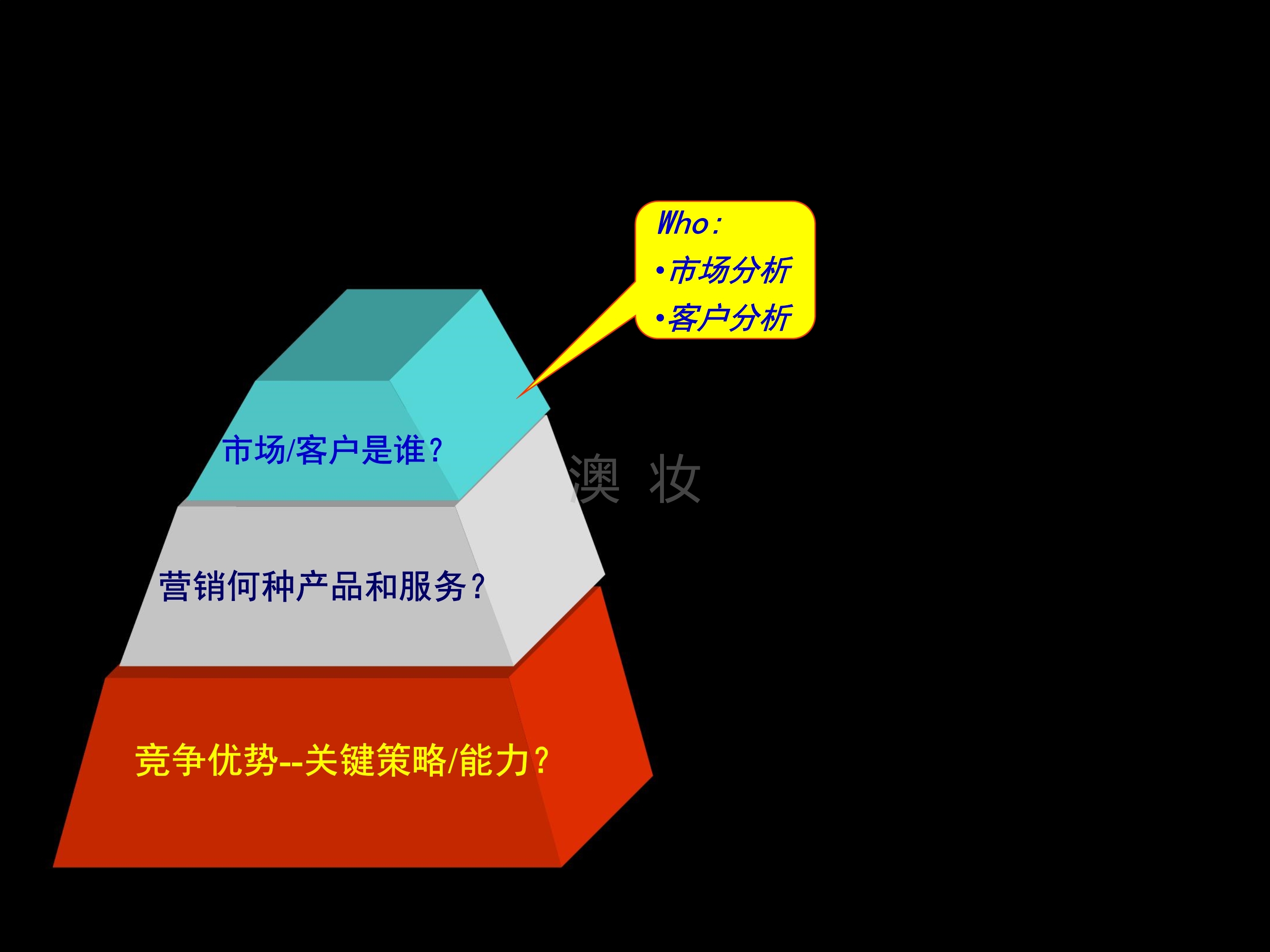 Who:
•市场分析
•客户分析

市场/客户是谁?

澳 妆

营销何种产品和服务?

竞争优势--关键策略/能力?